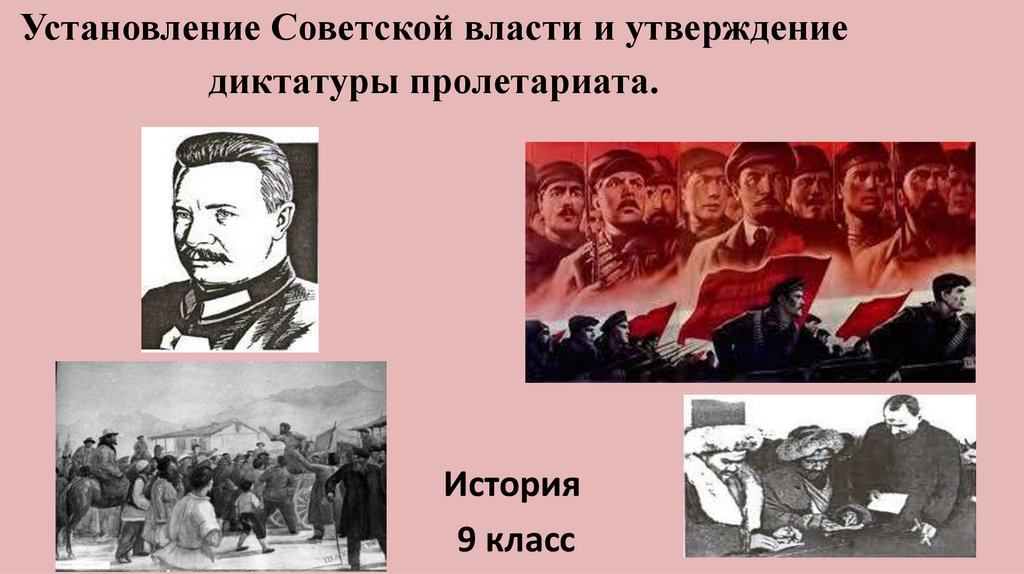 Установление Советской власти и утверждение диктатуры пролетариата.

История
9 класс